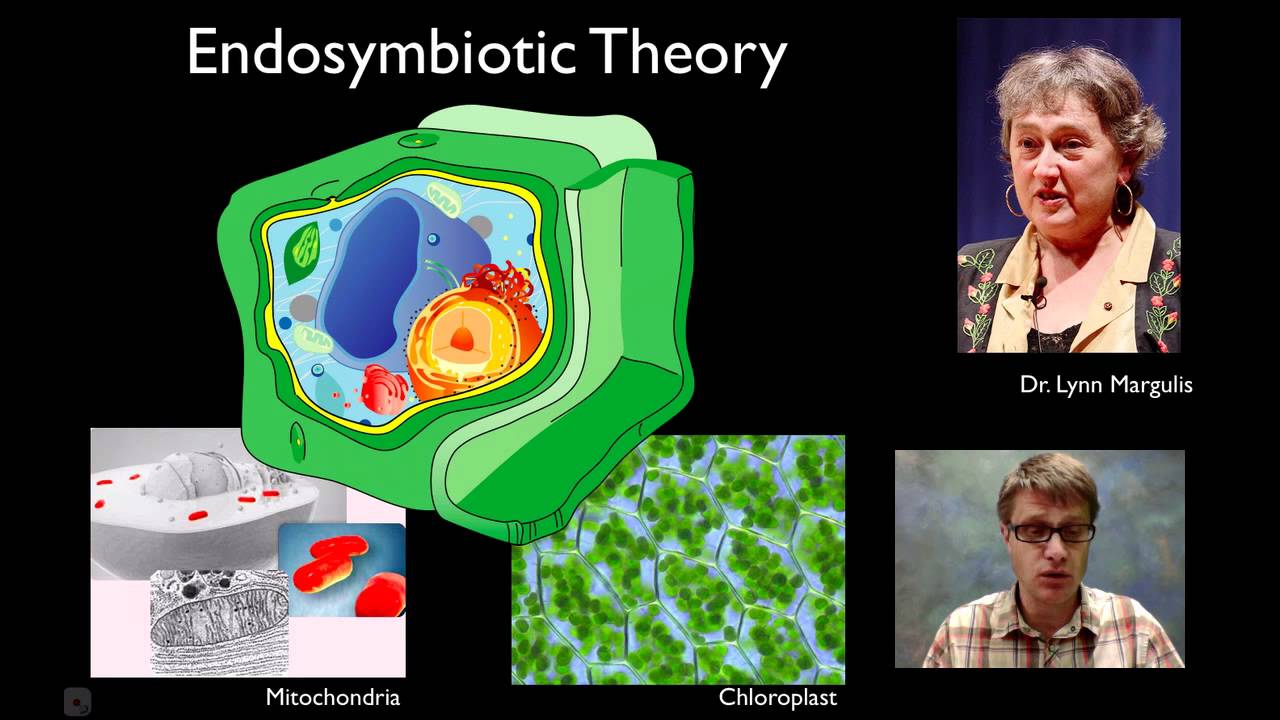 Endosymbiotic Theory

Dr. Lynn Margulis

Mitochondria

Chloroplast